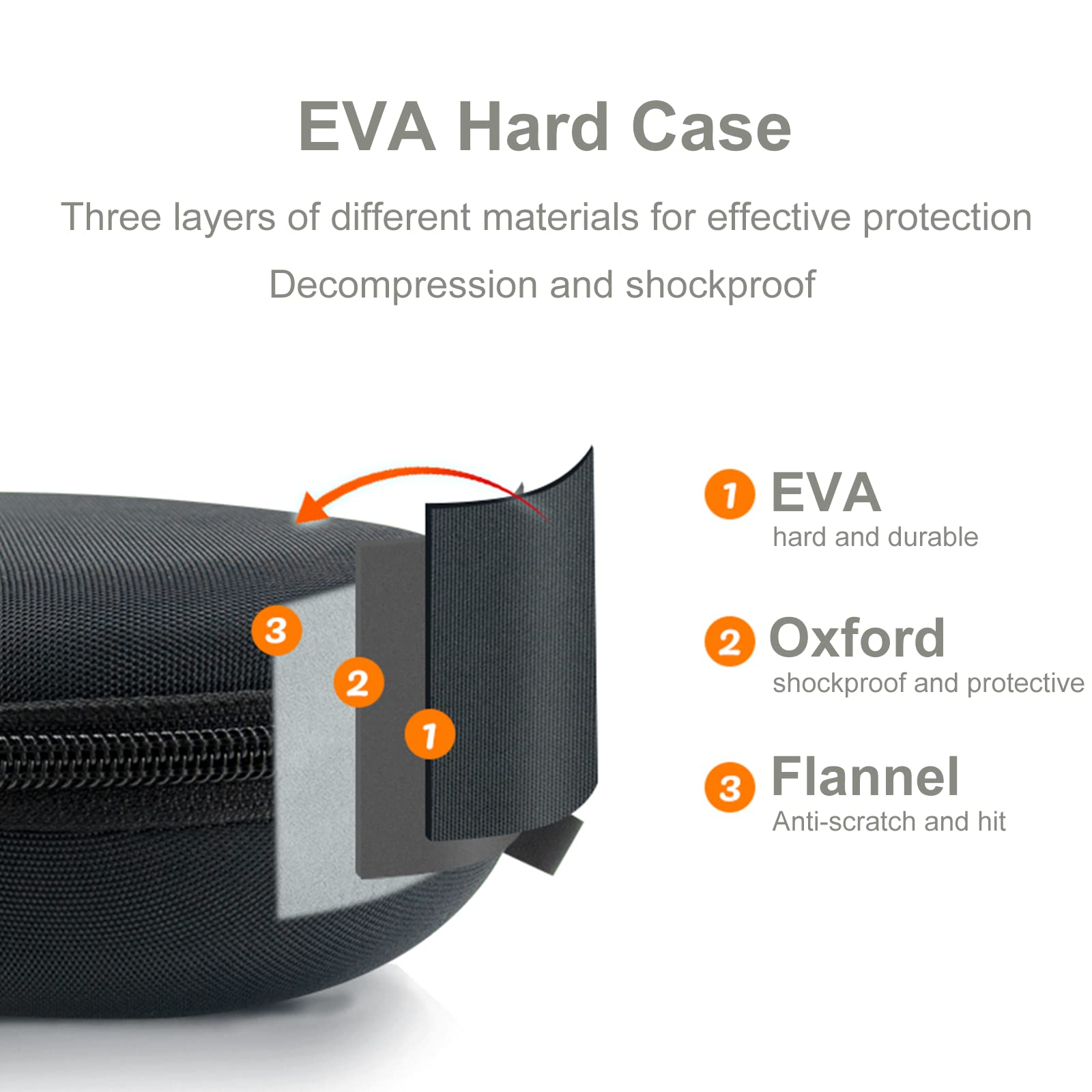 EVA Hard Case

Three layers of different materials for effective protection

Decompression and shockproof

3
2
1

1 EVA
hard and durable

2 Oxford
shockproof and protective

3 Flannel
Anti-scratch and hit